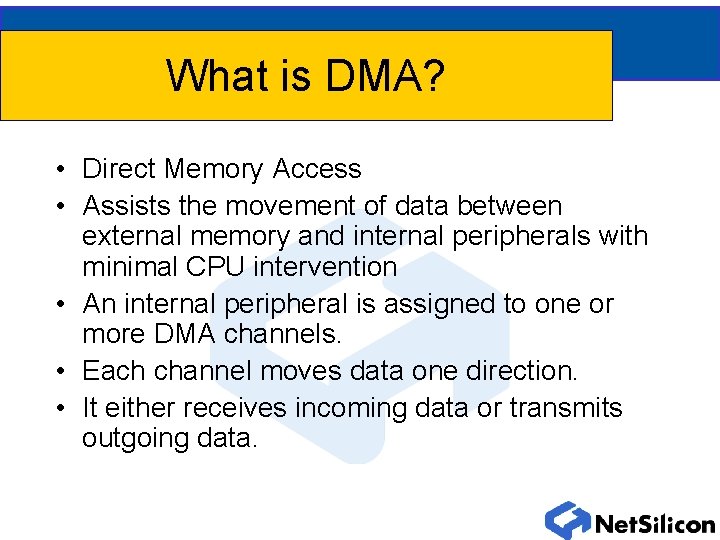 What is DMA?

• Direct Memory Access
• Assists the movement of data between external memory and internal peripherals with minimal CPU intervention
• An internal peripheral is assigned to one or more DMA channels.
• Each channel moves data one direction.
• It either receives incoming data or transmits outgoing data.

NetSilicon